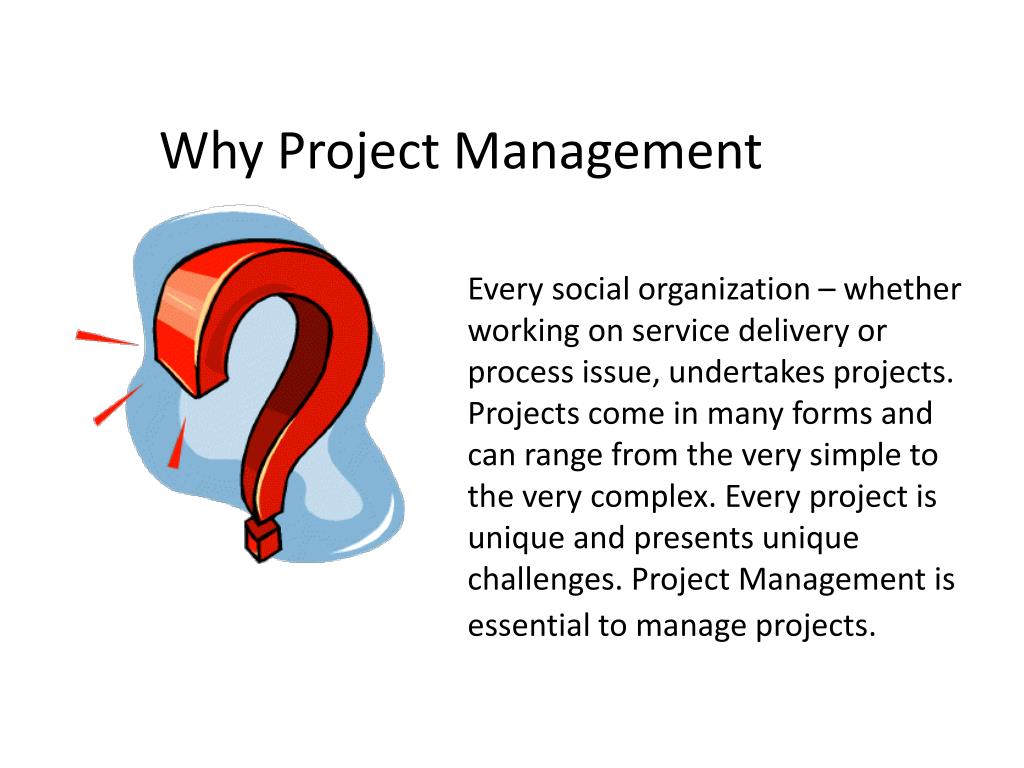 Why Project Management

Every social organization – whether working on service delivery or process issue, undertakes projects. Projects come in many forms and can range from the very simple to the very complex. Every project is unique and presents unique challenges. Project Management is essential to manage projects.